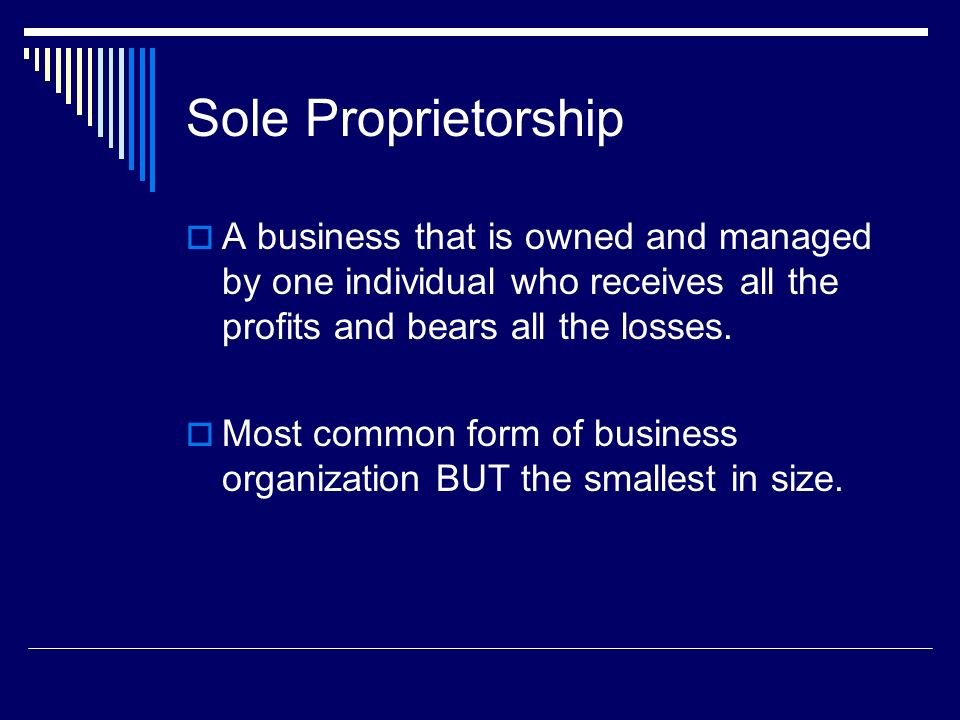 Sole Proprietorship

A business that is owned and managed by one individual who receives all the profits and bears all the losses.

Most common form of business organization BUT the smallest in size.